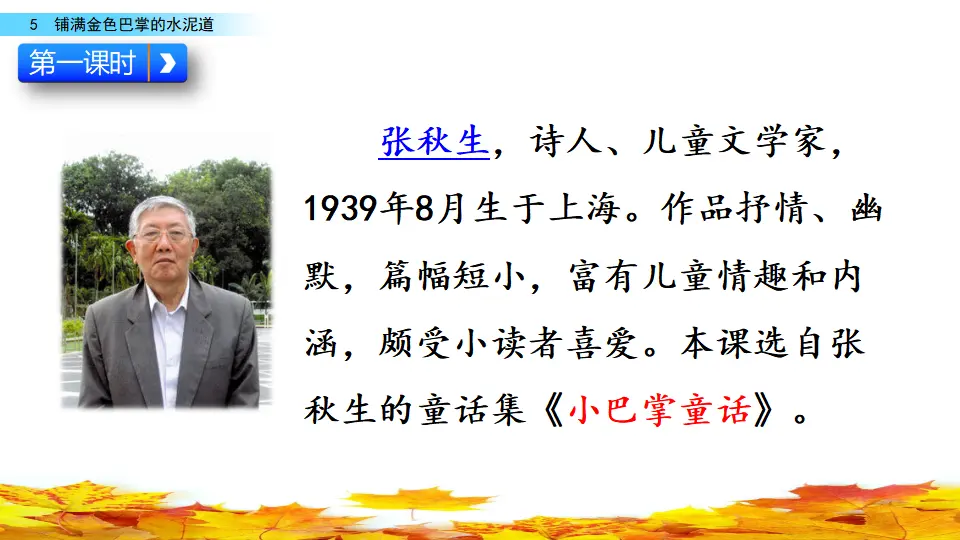 5 铺满金色巴掌的水泥道

第一课时

张秋生，诗人、儿童文学家，1939年8月生于上海。作品抒情、幽默，篇幅短小，富有儿童情趣和内涵，颇受小读者喜爱。本课选自张秋生的童话集《小巴掌童话》。